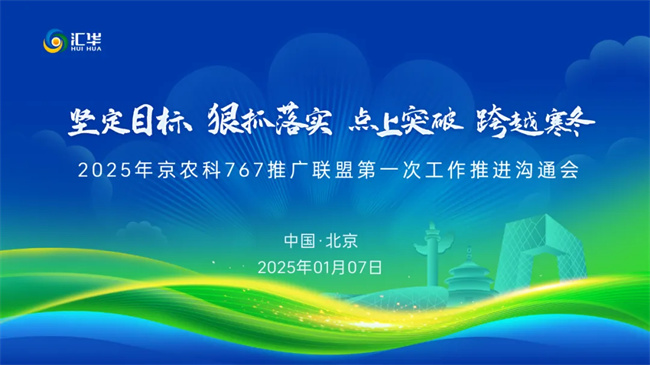 汇华
HUI HUA

坚定目标 狠抓落实 点上突破 跨越寒冬

2025年京农科767推广联盟第一次工作推进沟通会

中国·北京
2025年01月07日